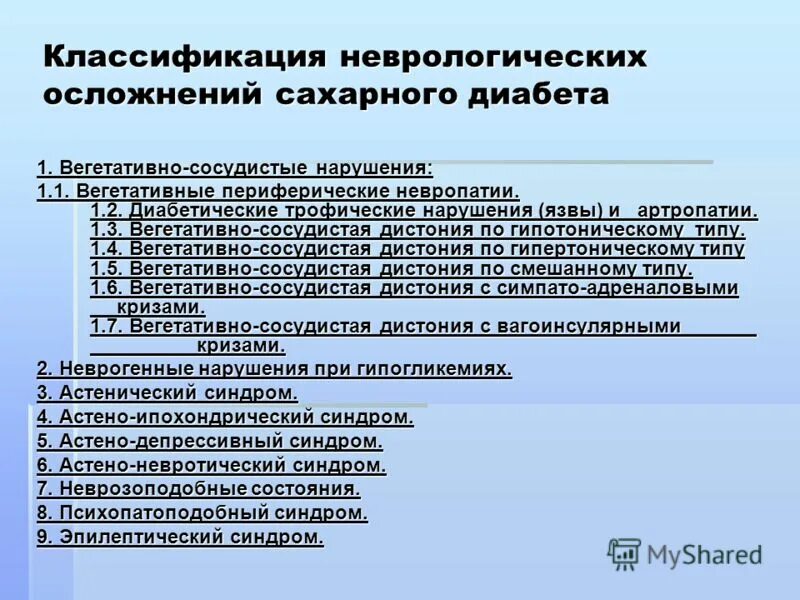 Классификация неврологических осложнений сахарного диабета

1. Вегетативно-сосудистые нарушения:
1.1. Вегетативные периферические невропатии.
1.2. Диабетические трофические нарушения (язвы) и артропатии.
1.3. Вегетативно-сосудистая дистония по гипотоническому типу.
1.4. Вегетативно-сосудистая дистония по гипертоническому типу
1.5. Вегетативно-сосудистая дистония по смешанному типу.
1.6. Вегетативно-сосудистая дистония с симпато-адреналовыми кризами.
1.7. Вегетативно-сосудистая дистония с вагоинсулярными кризами.
2. Неврогенные нарушения при гипогликемиях.
3. Астенический синдром.
4. Астено-ипохондрический синдром.
5. Астено-депрессивный синдром.
6. Астено-невротический синдром.
7. Неврозоподобные состояния.
8. Психопатоподобный синдром.
9. Эпилептический синдром.

MyShared